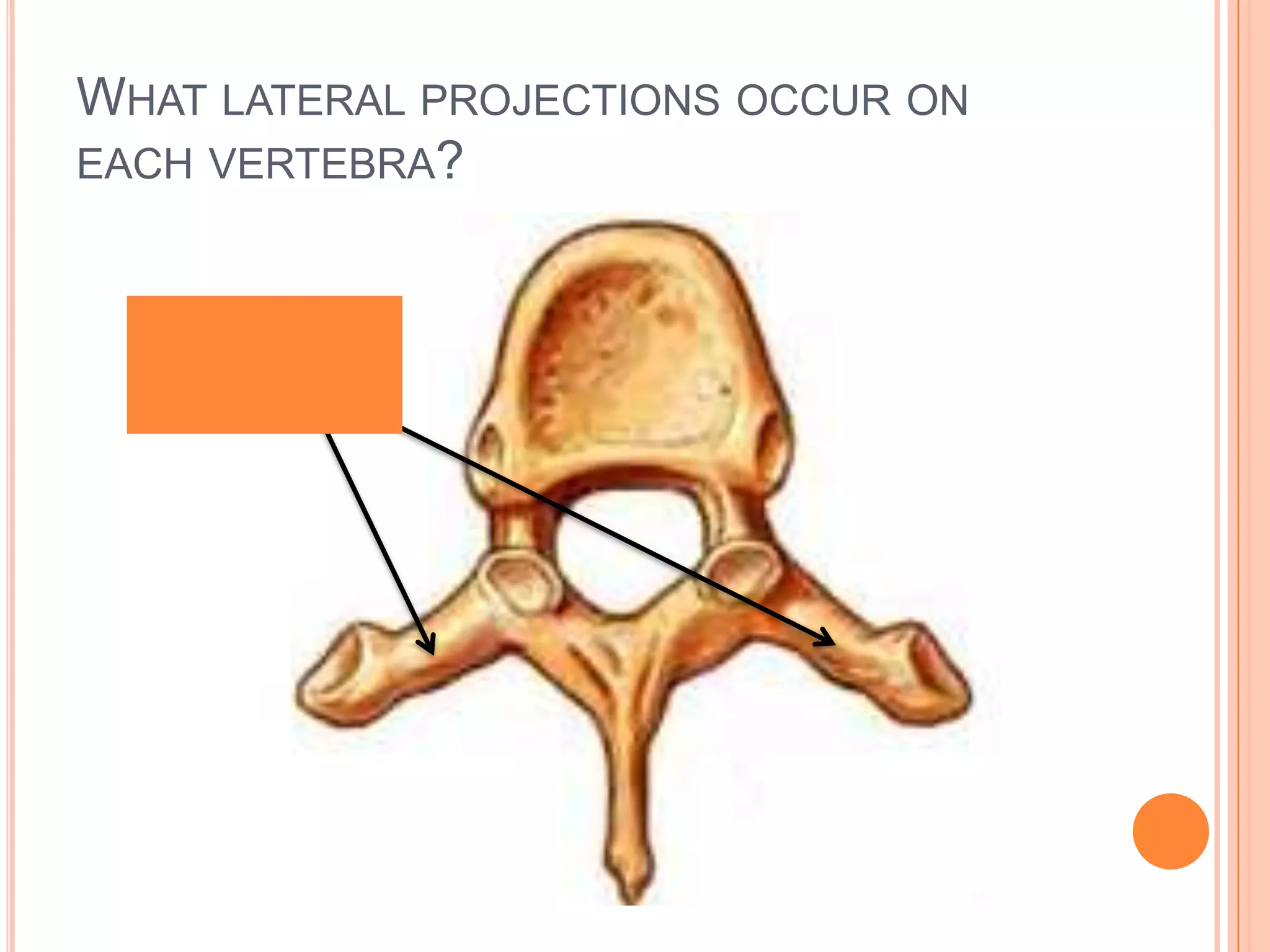 WHAT LATERAL PROJECTIONS OCCUR ON EACH VERTEBRA?